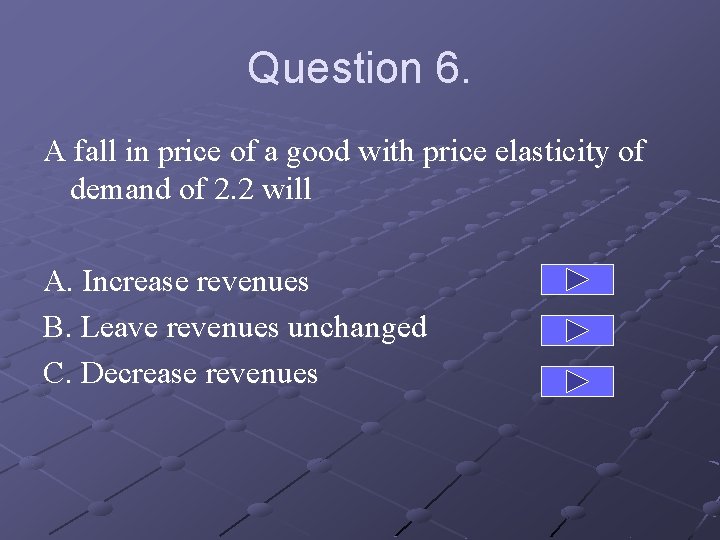 Question 6.

A fall in price of a good with price elasticity of demand of 2.2 will

A. Increase revenues

B. Leave revenues unchanged

C. Decrease revenues